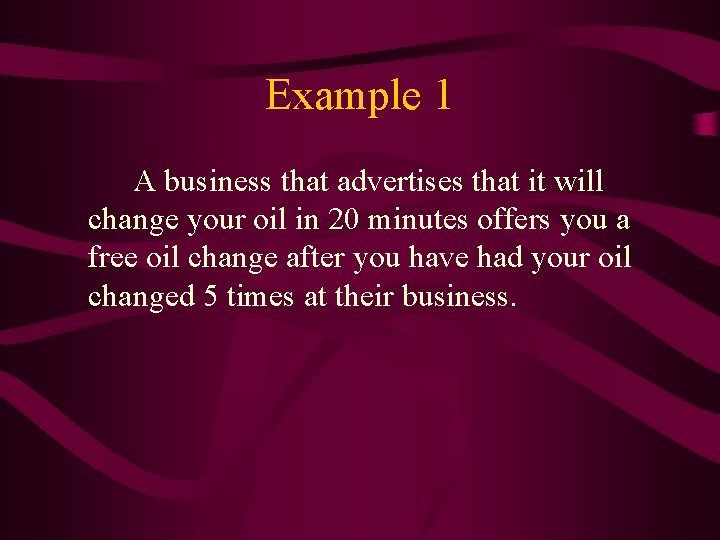 Example 1

A business that advertises that it will change your oil in 20 minutes offers you a free oil change after you have had your oil changed 5 times at their business.